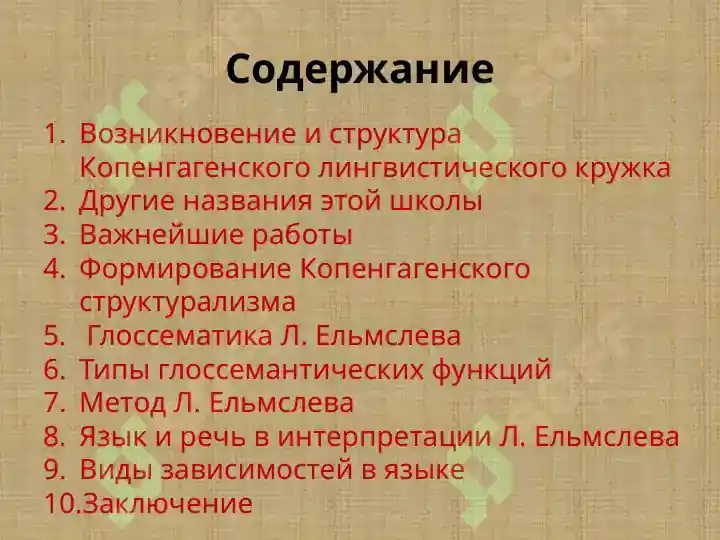 Содержание

1. Возникновение и структура Копенгагенского лингвистического кружка
2. Другие названия этой школы
3. Важнейшие работы
4. Формирование Копенгагенского структурализма
5. Глоссематика Л. Ельмслева
6. Типы глоссемантических функций
7. Метод Л. Ельмслева
8. Язык и речь в интерпретации Л. Ельмслева
9. Виды зависимостей в языке
10.Заключение